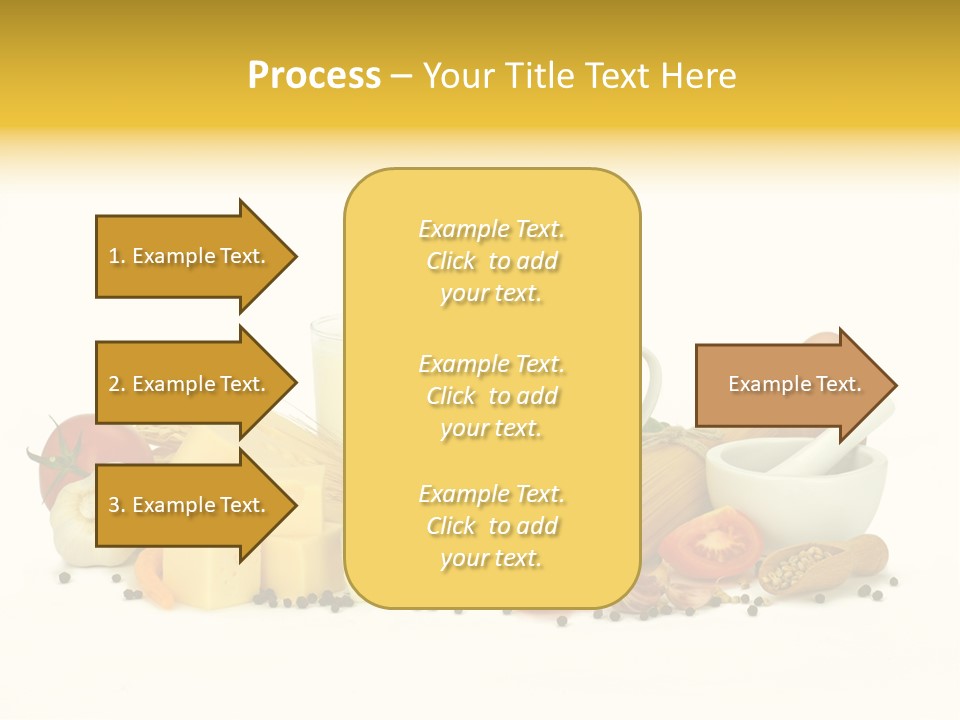 Process – Your Title Text Here

1. Example Text.

2. Example Text.

3. Example Text.

Example Text. Click to add your text.

Example Text. Click to add your text.

Example Text. Click to add your text.

Example Text.